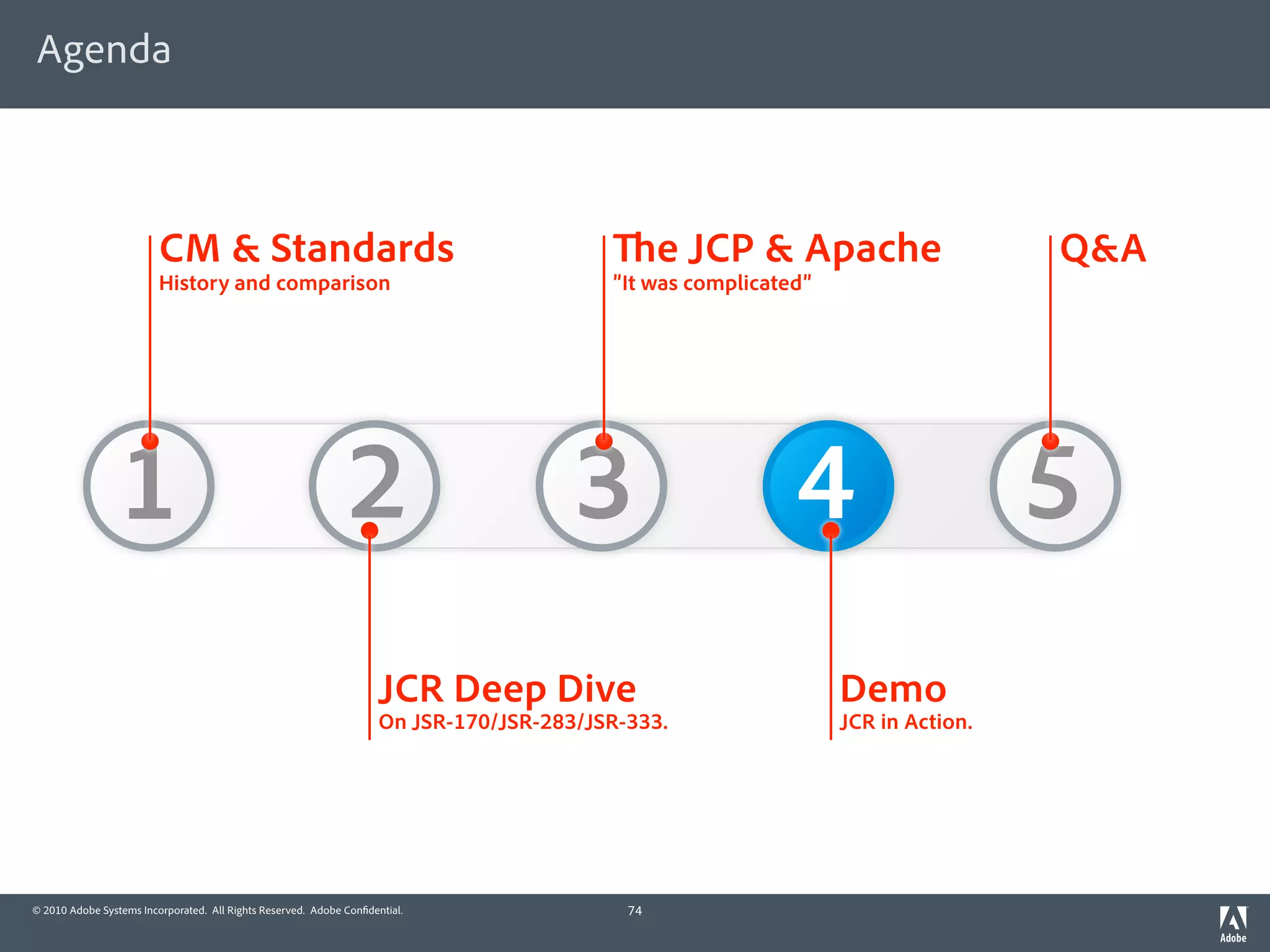 Agenda

CM & Standards
History and comparison

The JCP & Apache
"It was complicated"

Q&A

1

2

3

4

5

JCR Deep Dive
On JSR-170/JSR-283/JSR-333.

Demo
JCR in Action.

© 2010 Adobe Systems Incorporated. All Rights Reserved. Adobe Confidential.

74

Adobe